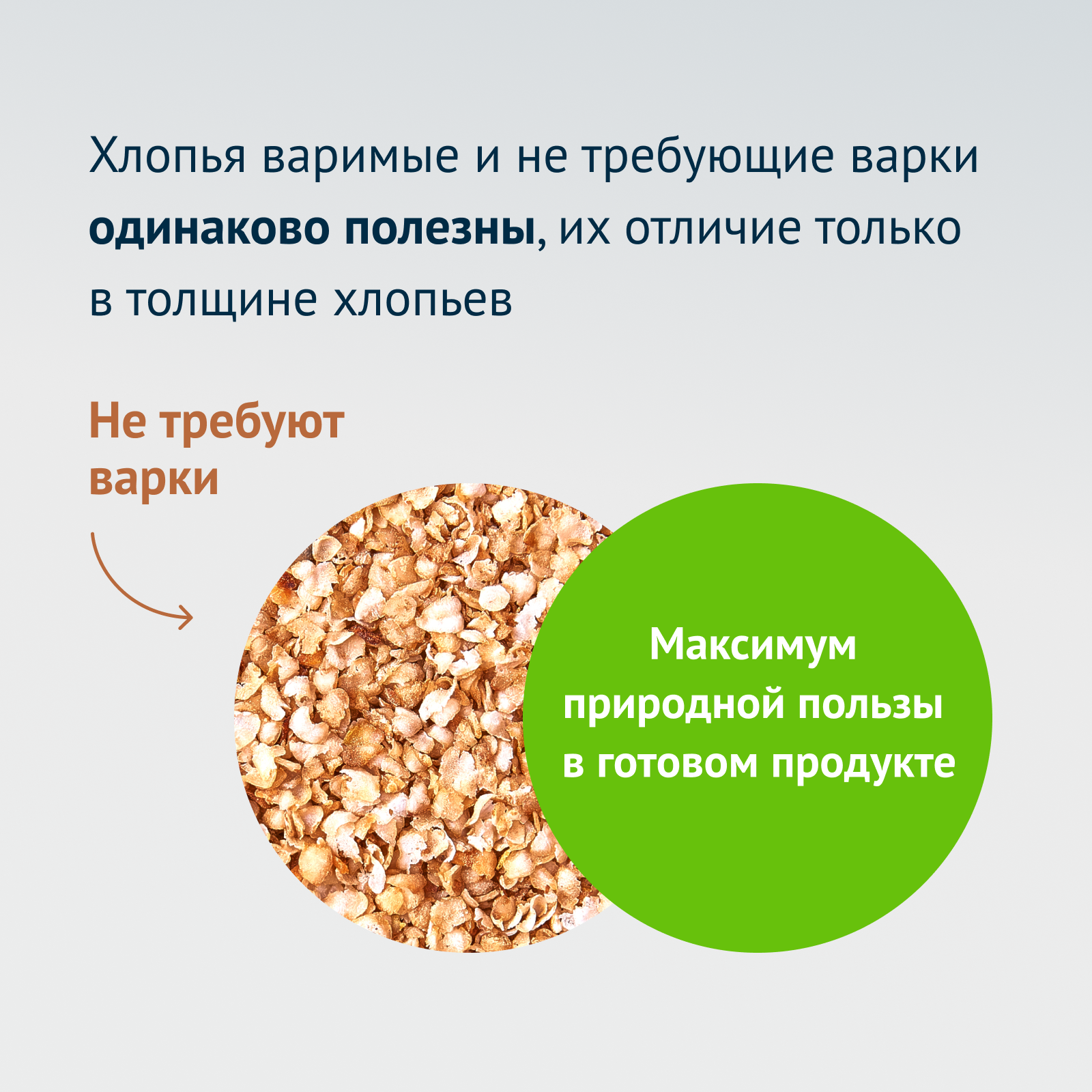 Хлопья варимые и не требующие варки одинаково полезны, их отличие только в толщине хлопьев

Не требуют варки

Максимум природной пользы в готовом продукте